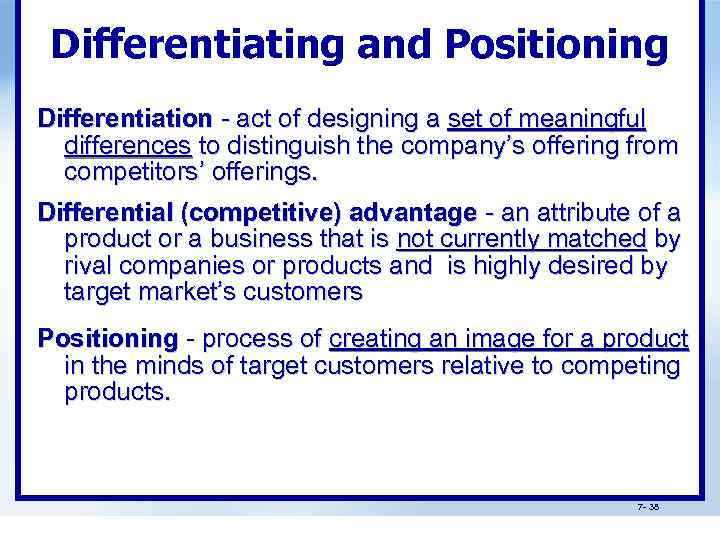 Differentiating and Positioning

Differentiation - act of designing a set of meaningful differences to distinguish the company's offering from competitors' offerings.

Differential (competitive) advantage - an attribute of a product or a business that is not currently matched by rival companies or products and is highly desired by target market's customers

Positioning - process of creating an image for a product in the minds of target customers relative to competing products.

7- 38